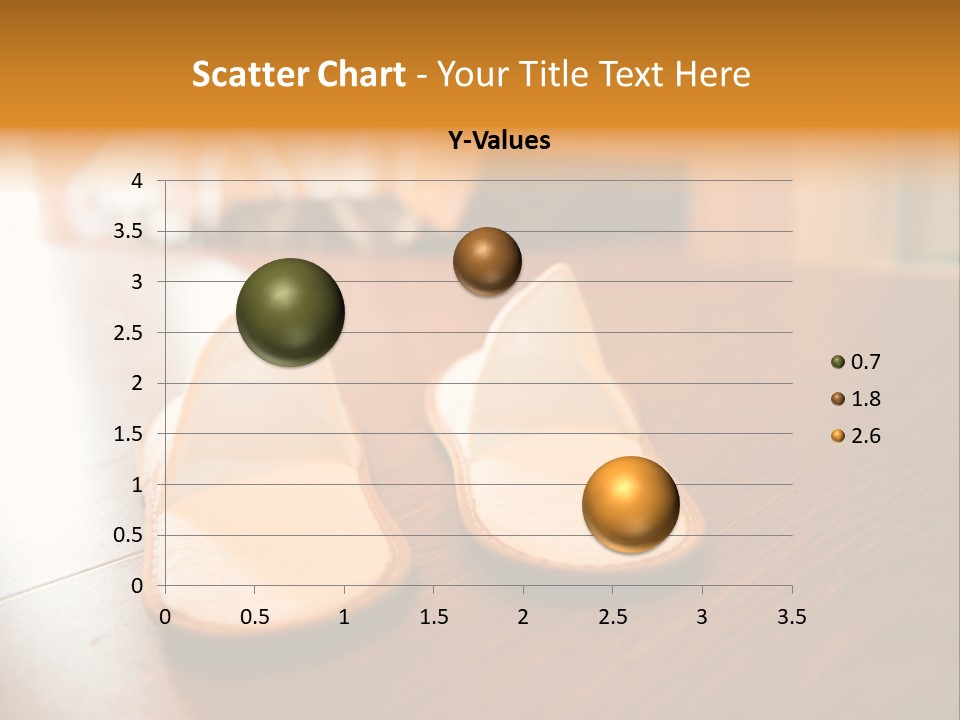 Scatter Chart - Your Title Text Here

Y-Values

4
3.5
3
2.5
2
1.5
1
0.5
0

0 0.5 1 1.5 2 2.5 3 3.5

0.7
1.8
2.6